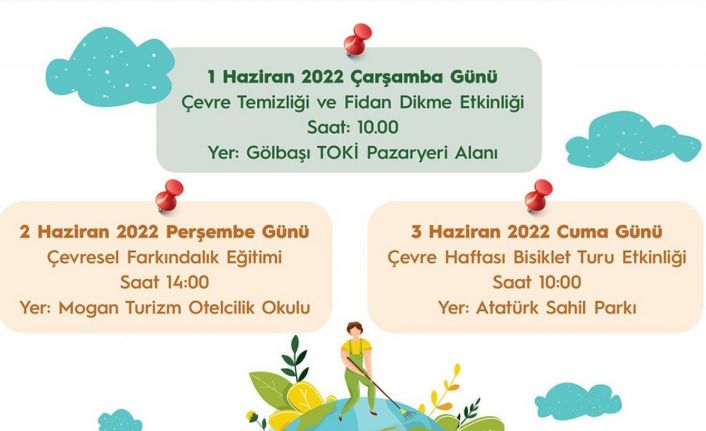 1 Haziran 2022 Çarşamba Günü
Çevre Temizliği ve Fidan Dikme Etkinliği
Saat: 10.00
Yer: Gölbaşı TOKİ Pazaryeri Alanı

2 Haziran 2022 Perşembe Günü
Çevresel Farkındalık Eğitimi
Saat 14:00
Yer: Mogan Turizm Otelcilik Okulu

3 Haziran 2022 Cuma Günü
Çevre Haftası Bisiklet Turu Etkinliği
Saat 10:00
Yer: Atatürk Sahil Parkı